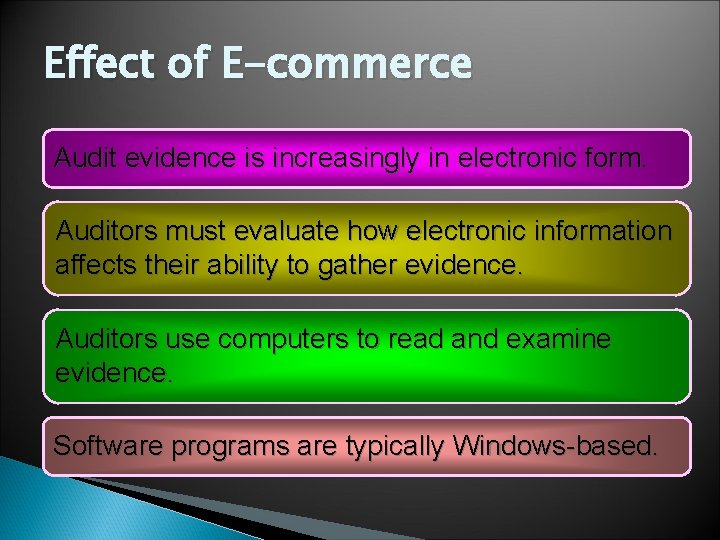 Effect of E-commerce

Audit evidence is increasingly in electronic form.

Auditors must evaluate how electronic information affects their ability to gather evidence.

Auditors use computers to read and examine evidence.

Software programs are typically Windows-based.